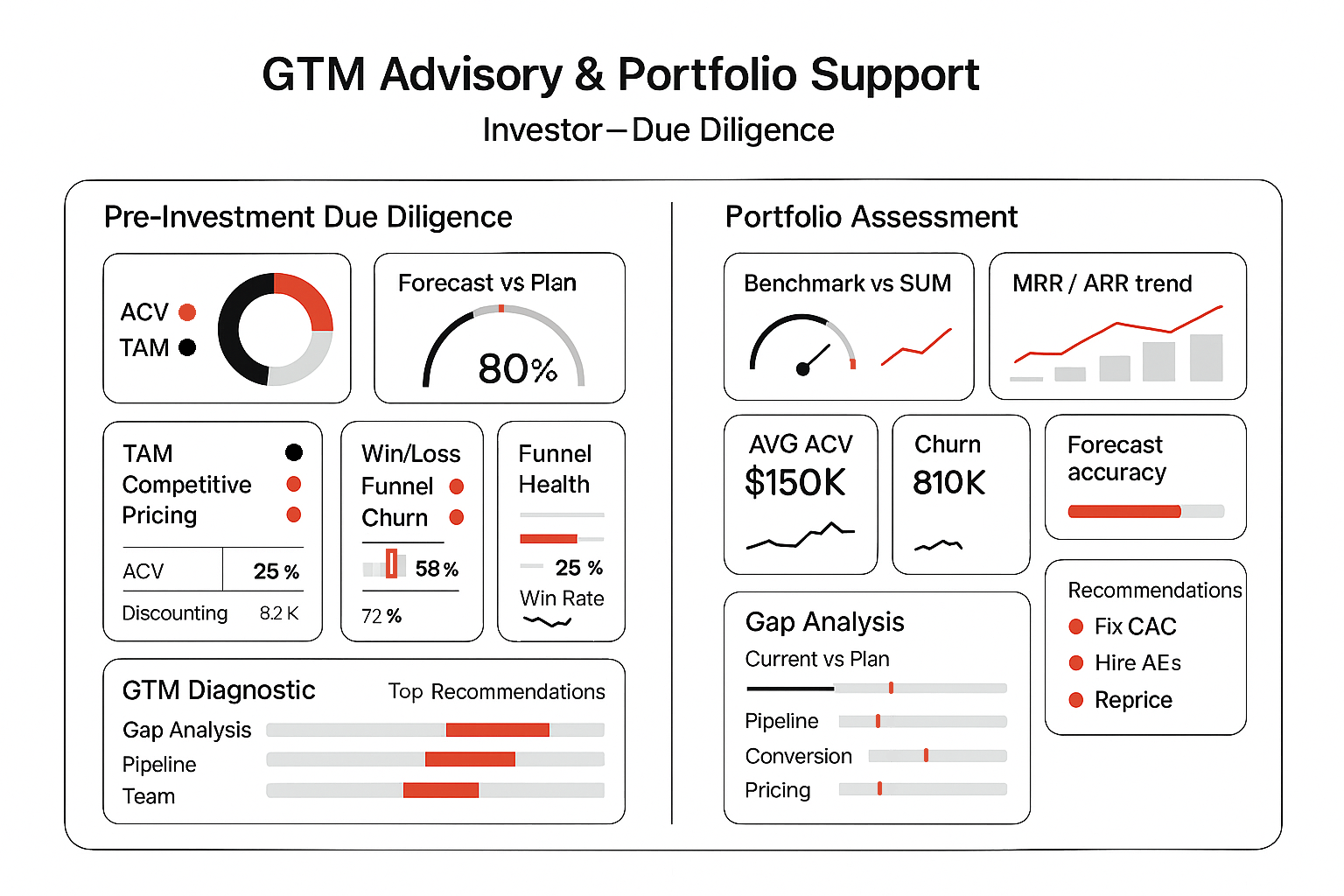 GTM Advisory & Portfolio Support

Investor—Due Diligence

Pre-Investment Due Diligence

ACV
TAM

Forecast vs Plan

80%

TAM
Competitive
Pricing

ACV 25 %

Discounting 8.2 K

Win/Loss
Funnel
Churn

58 %

72 %

Funnel Health

25 %

Win Rate

GTM Diagnostic

Top Recommendations

Gap Analysis
Pipeline
Team

Portfolio Assessment

Benchmark vs SUM

MRR / ARR trend

AVG ACV
$150K

Churn
810K

Forecast accuracy

Gap Analysis

Current vs Plan

Pipeline
Conversion
Pricing

Recommendations
Fix CAC
Hire AEs
Reprice